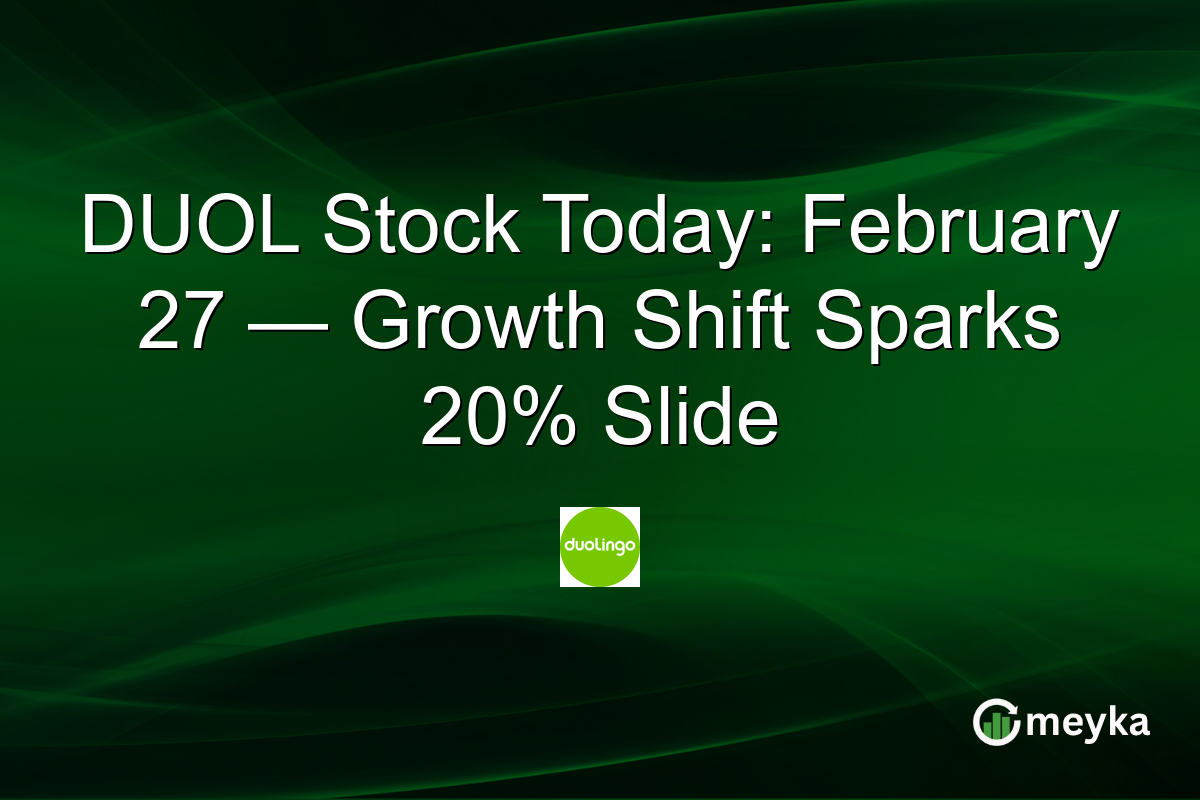 DUOL Stock Today: February 27 — Growth Shift Sparks 20% Slide

duolingo

meyka